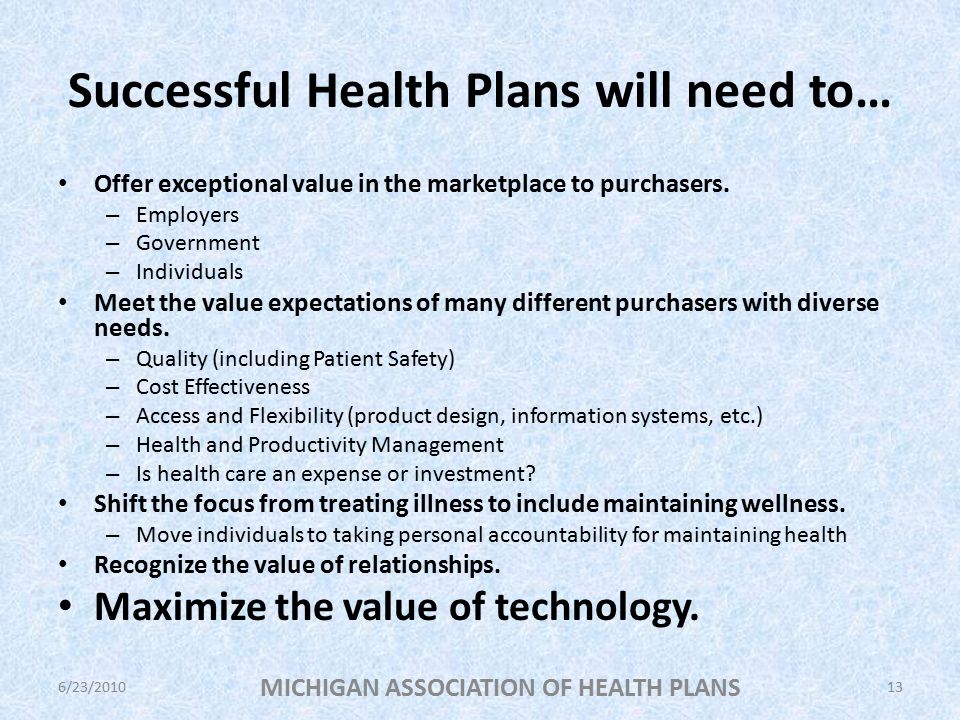 Successful Health Plans will need to…

• Offer exceptional value in the marketplace to purchasers.
– Employers
– Government
– Individuals
• Meet the value expectations of many different purchasers with diverse needs.
– Quality (including Patient Safety)
– Cost Effectiveness
– Access and Flexibility (product design, information systems, etc.)
– Health and Productivity Management
– Is health care an expense or investment?
• Shift the focus from treating illness to include maintaining wellness.
– Move individuals to taking personal accountability for maintaining health
• Recognize the value of relationships.
• Maximize the value of technology.

6/23/2010 MICHIGAN ASSOCIATION OF HEALTH PLANS 13